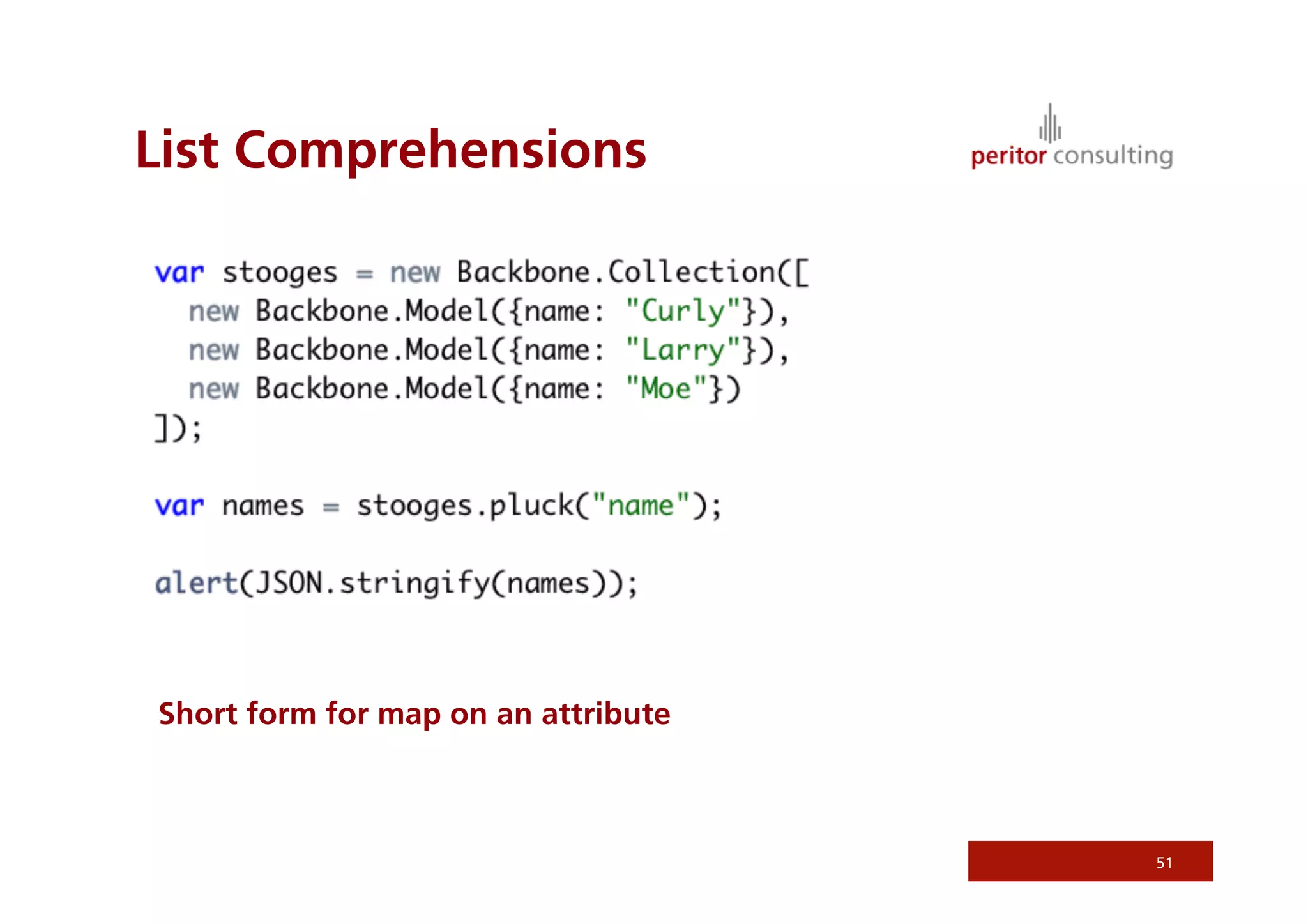 List Comprehensions

peritor consulting

var stooges = new Backbone.Collection([
  new Backbone.Model({name: "Curly"}),
  new Backbone.Model({name: "Larry"}),
  new Backbone.Model({name: "Moe"})
]);

var names = stooges.pluck("name");

alert(JSON.stringify(names));

Short form for map on an attribute

51